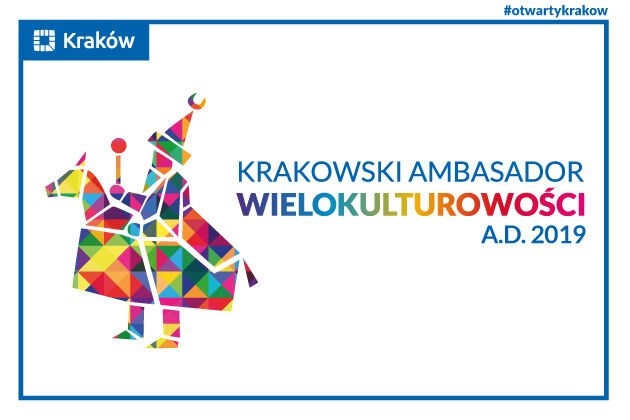 #otwartykrakow

Kraków

KRAKOWSKI AMBASADOR
WIELOKULTUROWOŚCI
A.D. 2019